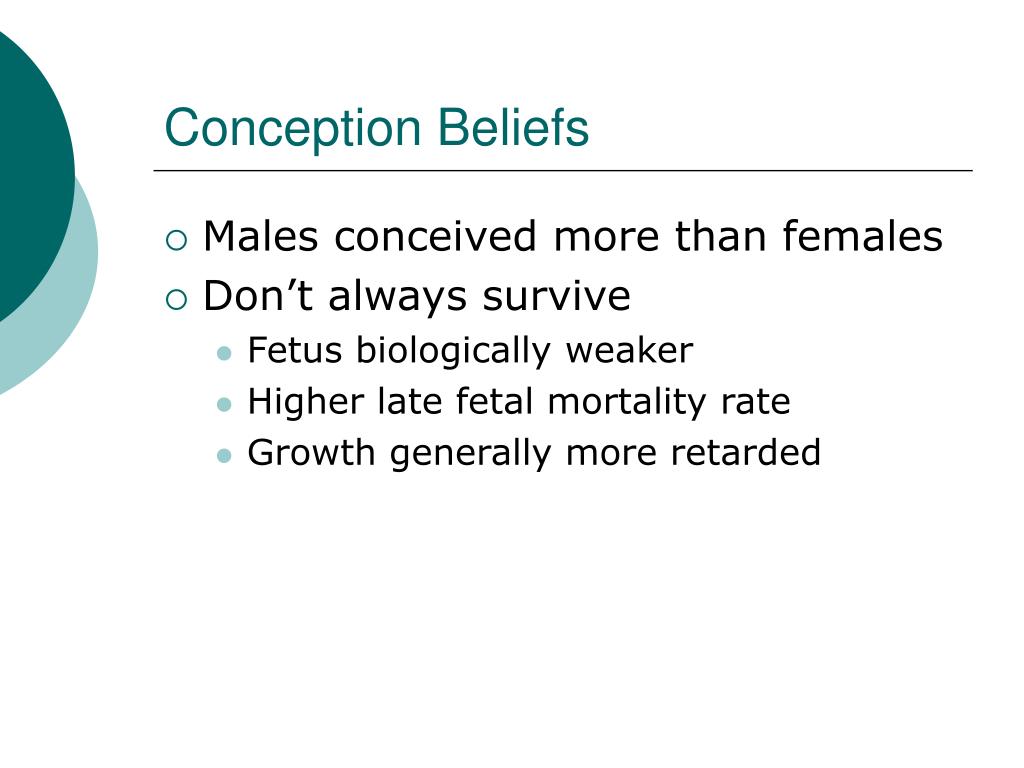 Conception Beliefs

Males conceived more than females
Don’t always survive
Fetus biologically weaker
Higher late fetal mortality rate
Growth generally more retarded